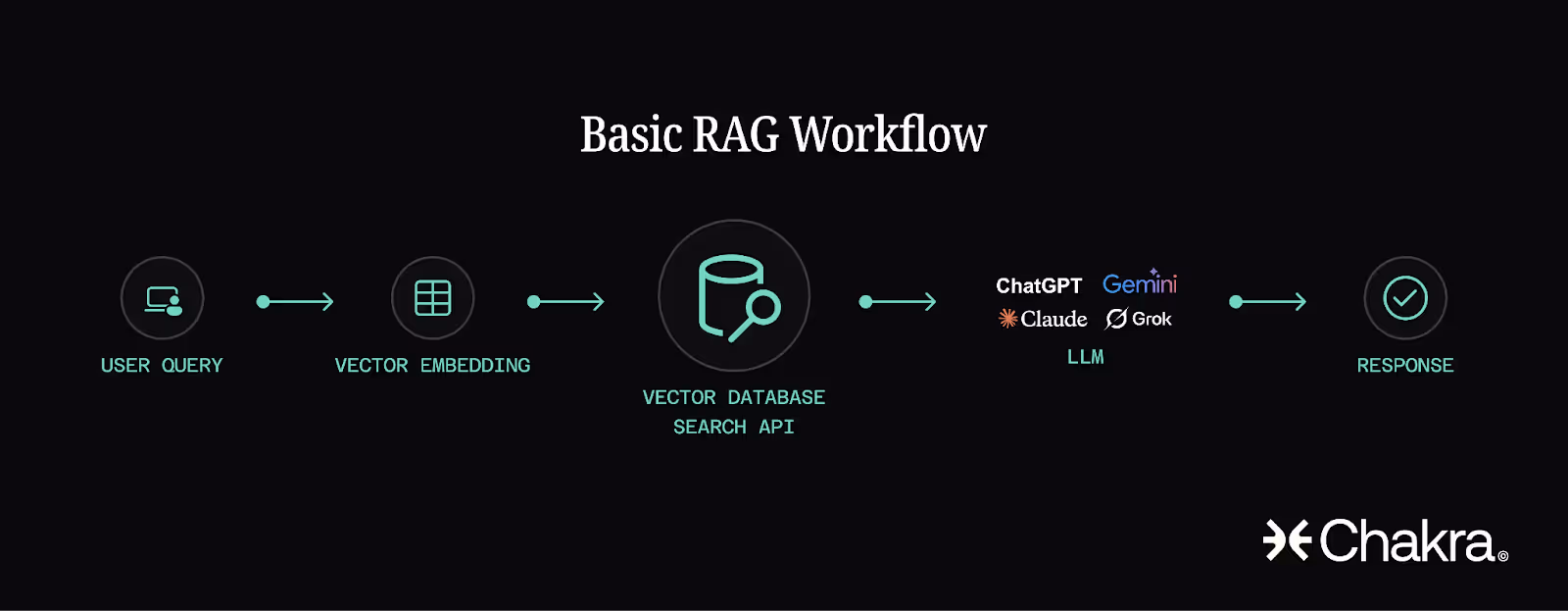 Basic RAG Workflow

USER QUERY

VECTOR EMBEDDING

VECTOR DATABASE SEARCH API

ChatGPT Gemini
Claude Grok

LLM

RESPONSE

Chakra®